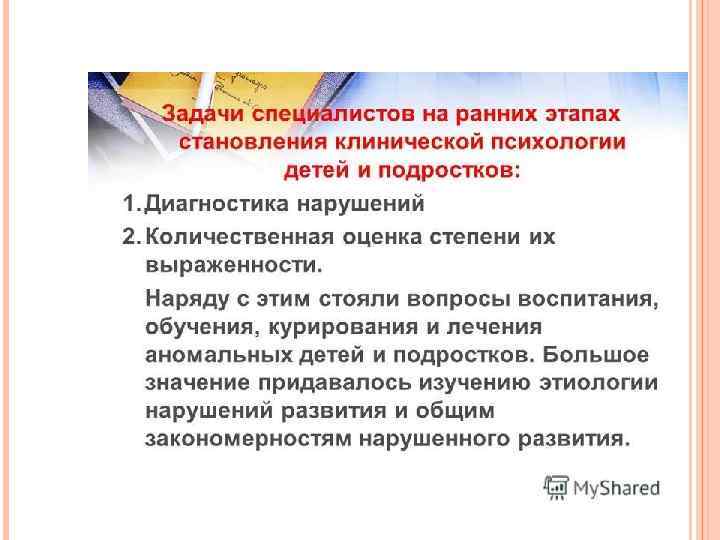 Задачи специалистов на ранних этапах становления клинической психологии детей и подростков:

1. Диагностика нарушений

2. Количественная оценка степени их выраженности.

Наряду с этим стояли вопросы воспитания, обучения, курирования и лечения аномальных детей и подростков. Большое значение придавалось изучению этиологии нарушений развития и общим закономерностям нарушенного развития.

MyShared